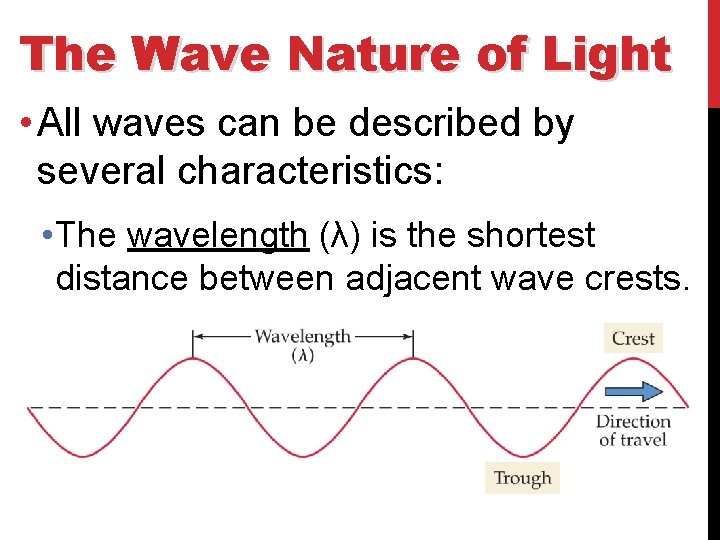 The Wave Nature of Light

• All waves can be described by several characteristics:

• The wavelength (λ) is the shortest distance between adjacent wave crests.

Wavelength (λ)

Crest

Direction of travel

Trough